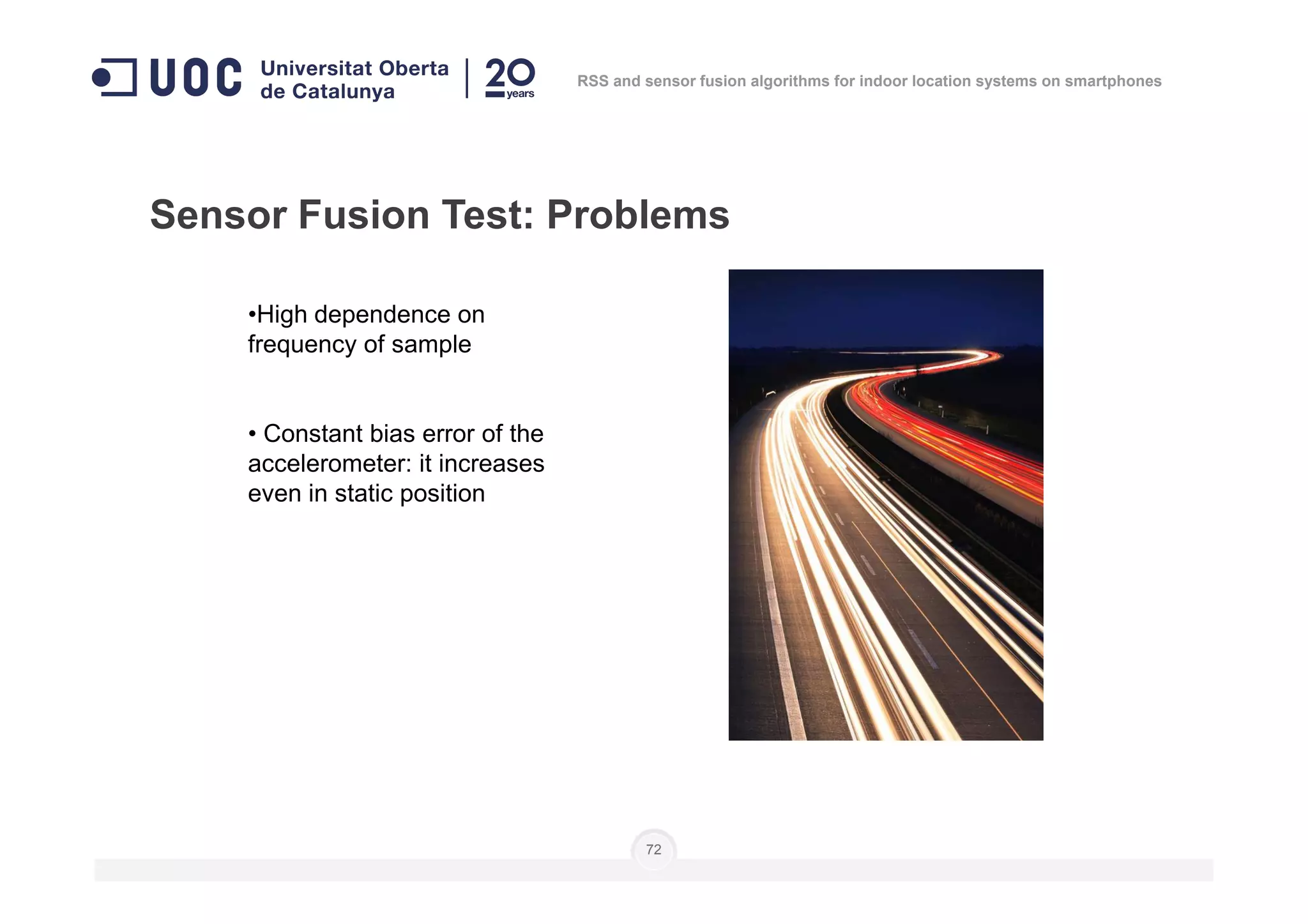 UOC Universitat Oberta de Catalunya | 20 years

RSS and sensor fusion algorithms for indoor location systems on smartphones

Sensor Fusion Test: Problems

•High dependence on frequency of sample

• Constant bias error of the accelerometer: it increases even in static position

72